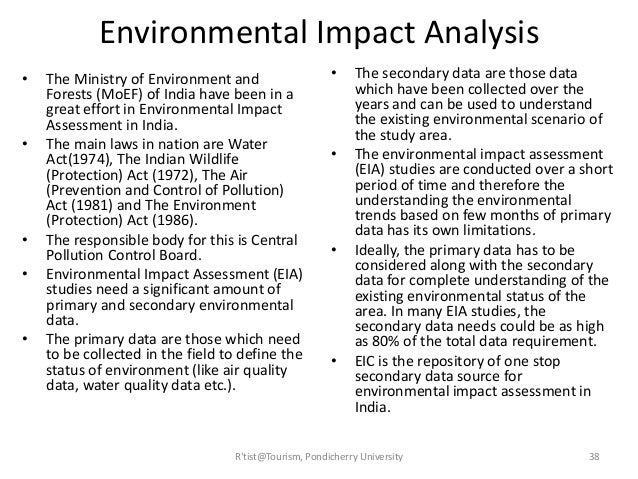 Environmental Impact Analysis

• The Ministry of Environment and Forests (MoEF) of India have been in a great effort in Environmental Impact Assessment in India.
• The main laws in nation are Water Act(1974), The Indian Wildlife (Protection) Act (1972), The Air (Prevention and Control of Pollution) Act (1981) and The Environment (Protection) Act (1986).
• The responsible body for this is Central Pollution Control Board.
• Environmental Impact Assessment (EIA) studies need a significant amount of primary and secondary environmental data.
• The primary data are those which need to be collected in the field to define the status of environment (like air quality data, water quality data etc.).

• The secondary data are those data which have been collected over the years and can be used to understand the existing environmental scenario of the study area.
• The environmental impact assessment (EIA) studies are conducted over a short period of time and therefore the understanding the environmental trends based on few months of primary data has its own limitations.
• Ideally, the primary data has to be considered along with the secondary data for complete understanding of the existing environmental status of the area. In many EIA studies, the secondary data needs could be as high as 80% of the total data requirement.
• EIC is the repository of one stop secondary data source for environmental impact assessment in India.

R'tist@Tourism, Pondicherry University

38